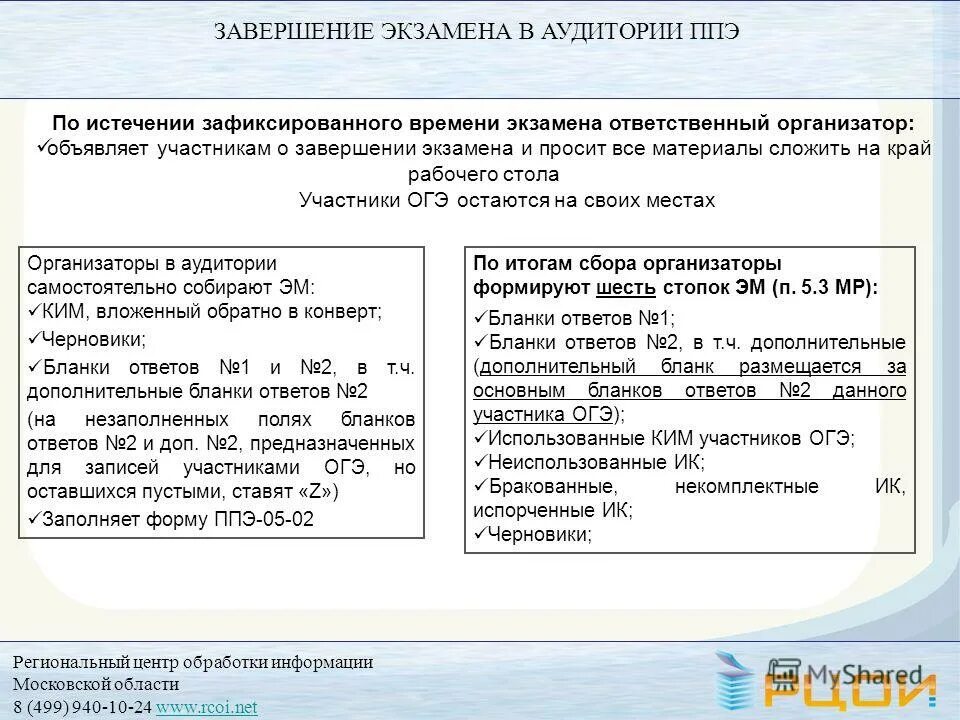 ЗАВЕРШЕНИЕ ЭКЗАМЕНА В АУДИТОРИИ ППЭ

По истечении зафиксированного времени экзамена ответственный организатор:
✓объявляет участникам о завершении экзамена и просит все материалы сложить на край рабочего стола
Участники ОГЭ остаются на своих местах

Организаторы в аудитории самостоятельно собирают ЭМ:
✓КИМ, вложенный обратно в конверт;
✓Черновики;
✓Бланки ответов №1 и №2, в т.ч. дополнительные бланки ответов №2
(на незаполненных полях бланков ответов №2 и доп. №2, предназначенных для записей участниками ОГЭ, но оставшихся пустыми, ставят «Z»)
✓Заполняет форму ППЭ-05-02

По итогам сбора организаторы формируют шесть стопок ЭМ (п. 5.3 МР):
✓Бланки ответов №1;
✓Бланки ответов №2, в т.ч. дополнительные (дополнительный бланк размещается за основным бланков ответов №2 данного участника ОГЭ);
✓Использованные КИМ участников ОГЭ;
✓Неиспользованные ИК;
✓Бракованные, некомплектные ИК, испорченные ИК;
✓Черновики;

Региональный центр обработки информации
Московской области
8 (499) 940-10-24 www.rcoi.net

MyShared
РЦОИ